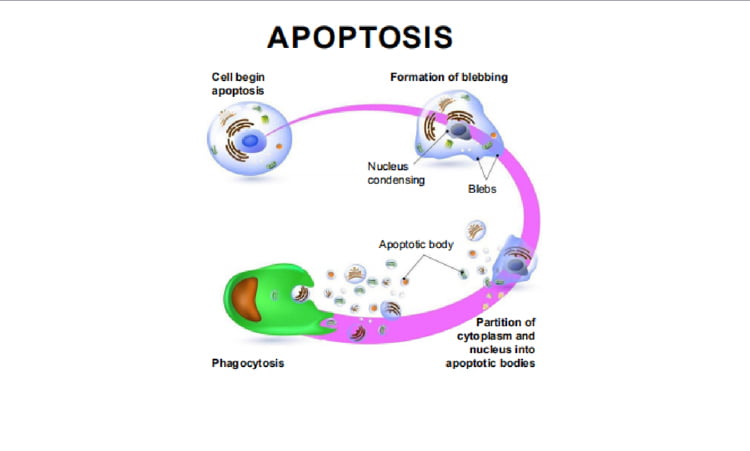 APOPTOSIS

Cell begin apoptosis

Formation of blebbing

Nucleus condensing

Blebs

Apoptotic body

Partition of cytoplasm and nucleus into apoptotic bodies

Phagocytosis